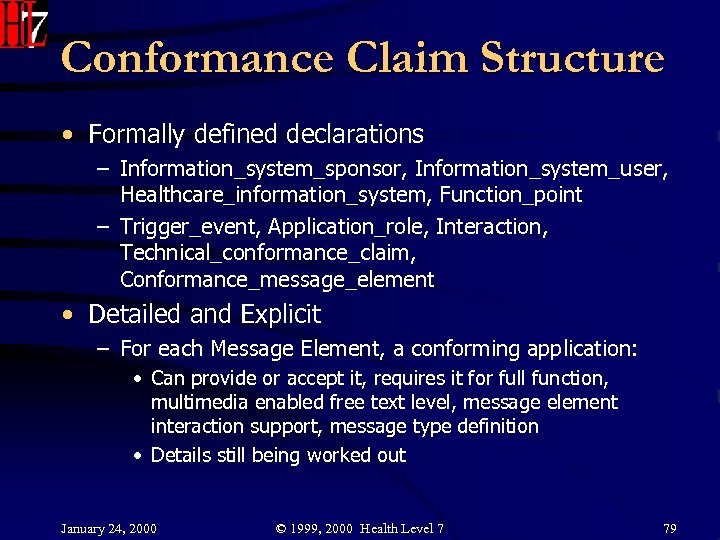 HL7

Conformance Claim Structure

• Formally defined declarations
– Information_system_sponsor, Information_system_user, Healthcare_information_system, Function_point
– Trigger_event, Application_role, Interaction, Technical_conformance_claim, Conformance_message_element

• Detailed and Explicit
– For each Message Element, a conforming application:
• Can provide or accept it, requires it for full function, multimedia enabled free text level, message element interaction support, message type definition
• Details still being worked out

January 24, 2000 © 1999, 2000 Health Level 7 79